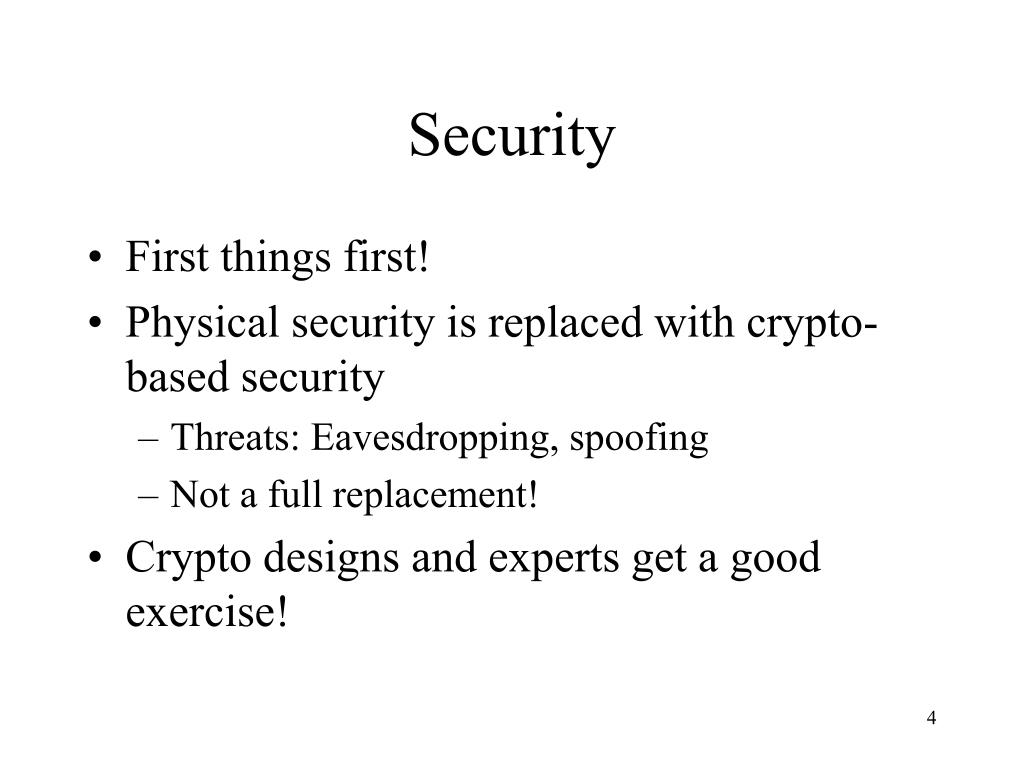 Security

• First things first!
• Physical security is replaced with crypto-based security
– Threats: Eavesdropping, spoofing
– Not a full replacement!
• Crypto designs and experts get a good exercise!

4